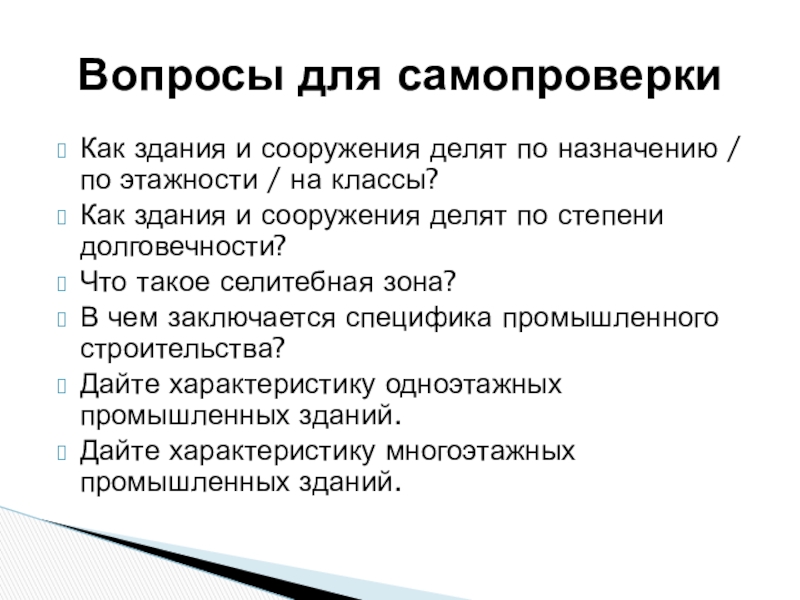 Вопросы для самопроверки

Как здания и сооружения делят по назначению / по этажности / на классы?

Как здания и сооружения делят по степени долговечности?

Что такое селитебная зона?

В чем заключается специфика промышленного строительства?

Дайте характеристику одноэтажных промышленных зданий.

Дайте характеристику многоэтажных промышленных зданий.